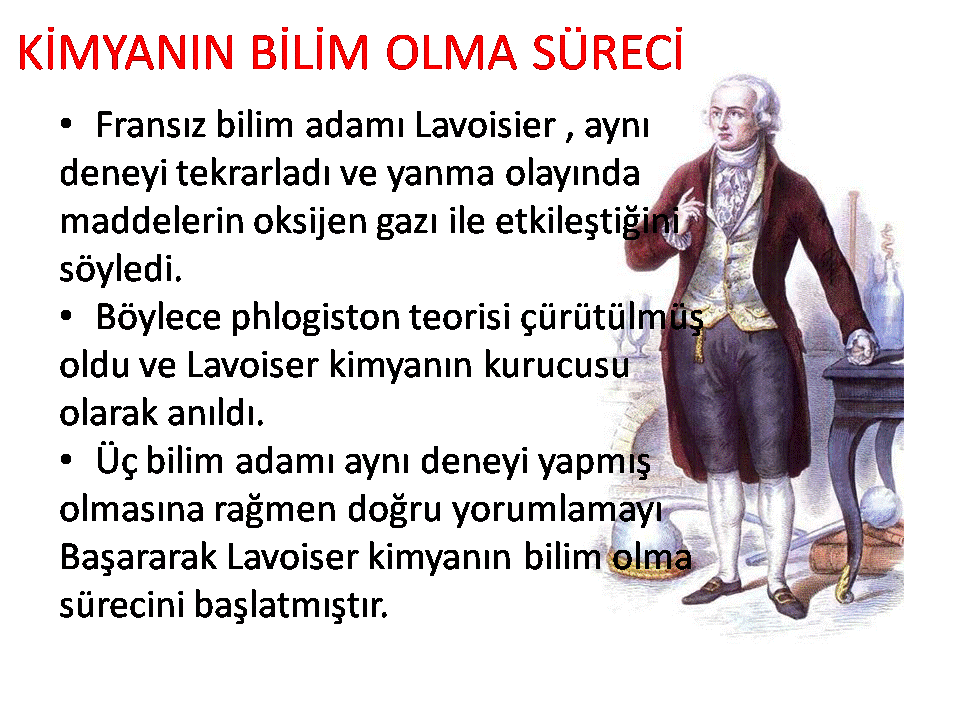 KİMYANIN BİLİM OLMA SÜRECİ

• Fransız bilim adamı Lavoisier , aynı deneyi tekrarladı ve yanma olayında maddelerin oksijen gazı ile etkileştiğini söyledi.

• Böylece phlogiston teorisi çürütülmüş oldu ve Lavoiser kimyanın kurucusu olarak anıldı.

• Üç bilim adamı aynı deneyi yapmış olmasına rağmen doğru yorumlamayı Başararak Lavoiser kimyanın bilim olma sürecini başlatmıştır.